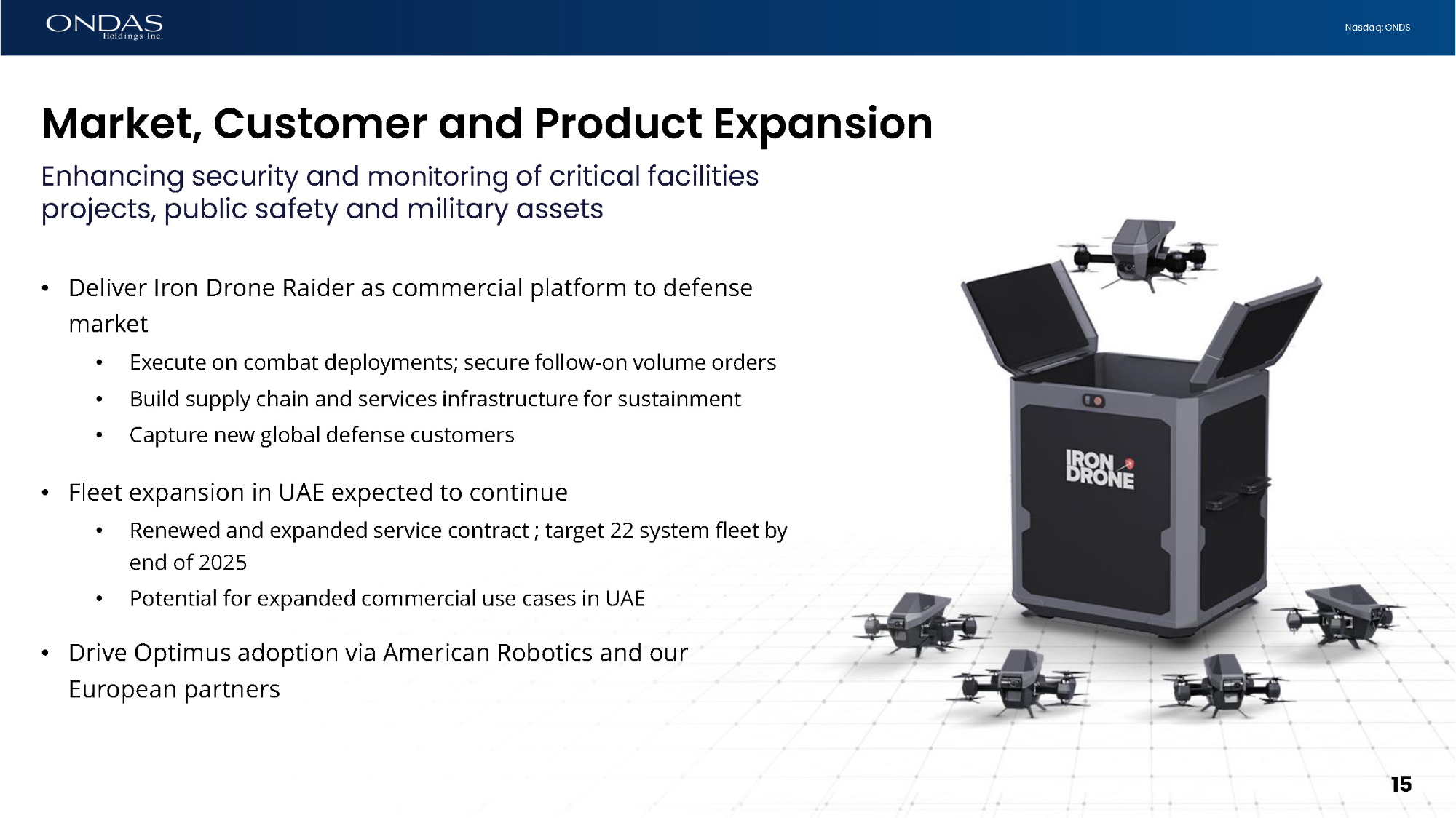 ONDAS Holdings Inc.

Nasdaq: ONDS

Market, Customer and Product Expansion

Enhancing security and monitoring of critical facilities projects, public safety and military assets

• Deliver Iron Drone Raider as commercial platform to defense market
  • Execute on combat deployments; secure follow-on volume orders
  • Build supply chain and services infrastructure for sustainment
  • Capture new global defense customers

• Fleet expansion in UAE expected to continue
  • Renewed and expanded service contract ; target 22 system fleet by end of 2025
  • Potential for expanded commercial use cases in UAE

• Drive Optimus adoption via American Robotics and our European partners

IRON DRONE

15